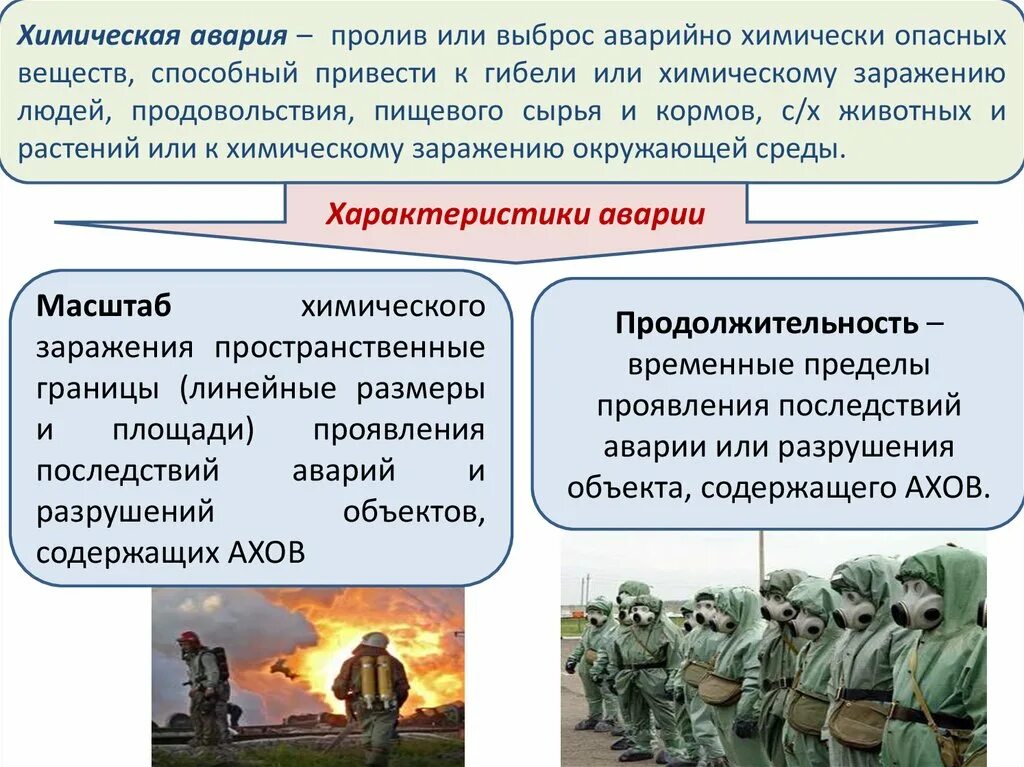 Химическая авария – пролив или выброс аварийно химически опасных веществ, способный привести к гибели или химическому заражению людей, продовольствия, пищевого сырья и кормов, с/х животных и растений или к химическому заражению окружающей среды.

Характеристики аварии

Масштаб химического заражения пространственные границы (линейные размеры и площади) проявления последствий аварий и разрушений объектов, содержащих АХОВ

Продолжительность – временные пределы проявления последствий аварии или разрушения объекта, содержащего АХОВ.